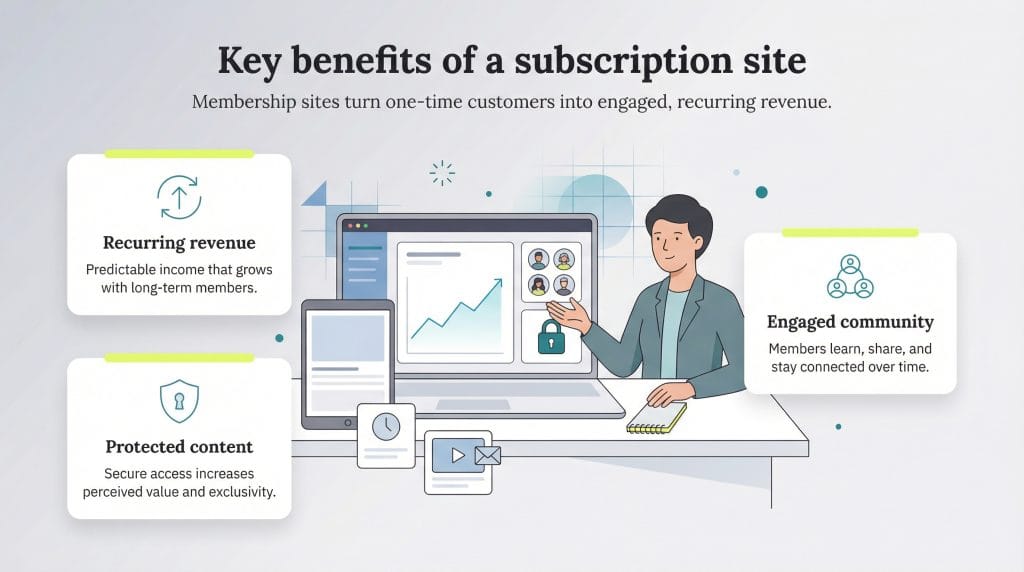 Key benefits of a subscription site

Membership sites turn one-time customers into engaged, recurring revenue.

Recurring revenue

Predictable income that grows with long-term members.

Protected content

Secure access increases perceived value and exclusivity.

Engaged community

Members learn, share, and stay connected over time.